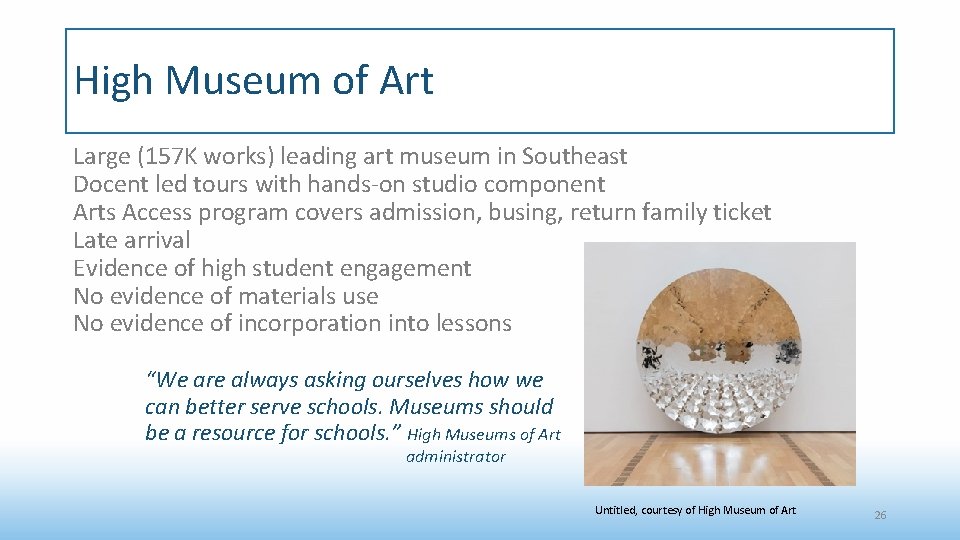 High Museum of Art

Large (157K works) leading art museum in Southeast
Docent led tours with hands-on studio component
Arts Access program covers admission, busing, return family ticket
Late arrival
Evidence of high student engagement
No evidence of materials use
No evidence of incorporation into lessons

"We are always asking ourselves how we can better serve schools. Museums should be a resource for schools." High Museums of Art administrator

Untitled, courtesy of High Museum of Art

26